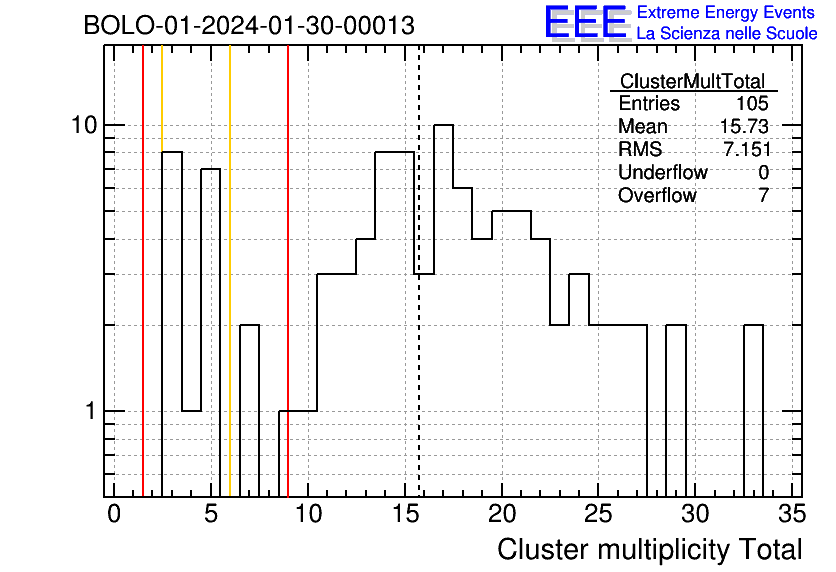 BOLO-01-2024-01-30-00013

EEE Extreme Energy Events
La Scienza nelle Scuole

| ClusterMultTotal | |
|---|---|
| Entries | 105 |
| Mean | 15.73 |
| RMS | 7.151 |
| Underflow | 0 |
| Overflow | 7 |

10

1

0 5 10 15 20 25 30 35

Cluster multiplicity Total